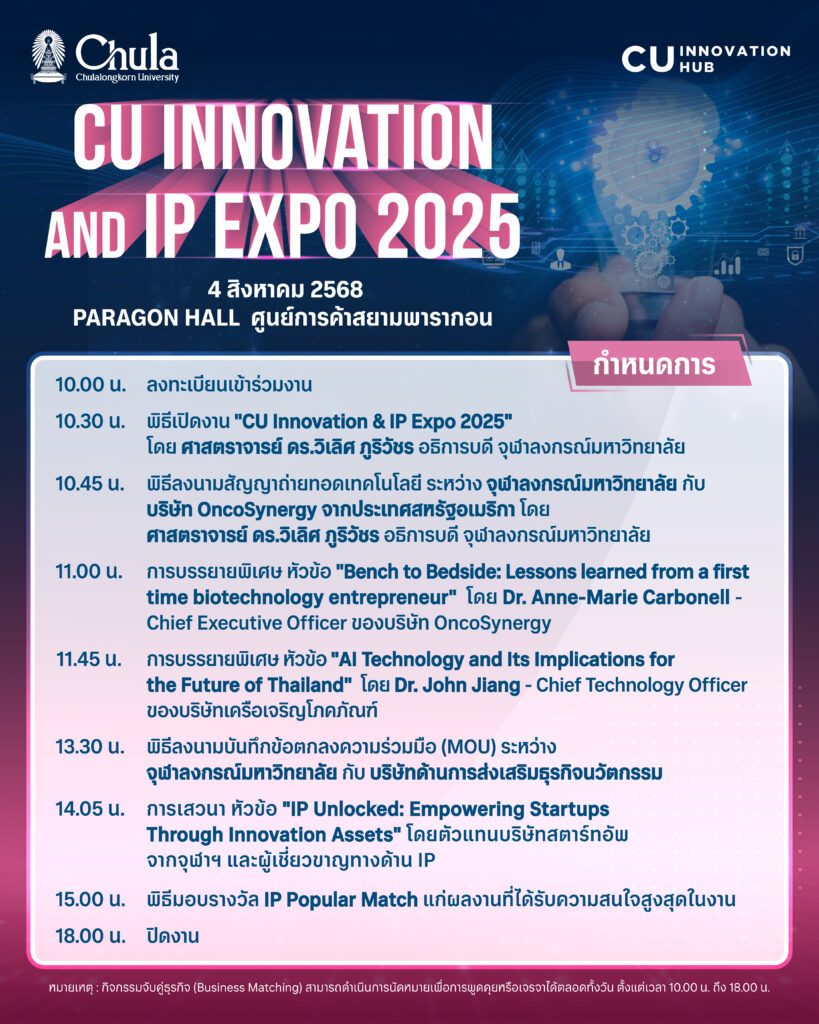 Chula
Chulalongkorn University

CU INNOVATION HUB

CU INNOVATION AND IP EXPO 2025

4 สิงหาคม 2568
PARAGON HALL ศูนย์การค้าสยามพารากอน

กำหนดการ

10.00 น. ลงทะเบียนเข้าร่วมงาน

10.30 น. พิธีเปิดงาน "CU Innovation & IP Expo 2025" โดย ศาสตราจารย์ ดร.วิเลิศ ภูริวัชร อธิการบดี จุฬาลงกรณ์มหาวิทยาลัย

10.45 น. พิธีลงนามสัญญาถ่ายทอดเทคโนโลยี ระหว่าง จุฬาลงกรณ์มหาวิทยาลัย กับ บริษัท OncoSynergy จากประเทศสหรัฐอเมริกา โดย ศาสตราจารย์ ดร.วิเลิศ ภูริวัชร อธิการบดี จุฬาลงกรณ์มหาวิทยาลัย

11.00 น. การบรรยายพิเศษ หัวข้อ "Bench to Bedside: Lessons learned from a first time biotechnology entrepreneur" โดย Dr. Anne-Marie Carbonell - Chief Executive Officer ของบริษัท OncoSynergy

11.45 น. การบรรยายพิเศษ หัวข้อ "AI Technology and Its Implications for the Future of Thailand" โดย Dr. John Jiang - Chief Technology Officer ของบริษัทเครือเจริญโภคภัณฑ์

13.30 น. พิธีลงนามบันทึกข้อตกลงความร่วมมือ (MOU) ระหว่าง จุฬาลงกรณ์มหาวิทยาลัย กับ บริษัทด้านการส่งเสริมธุรกิจนวัตกรรม

14.05 น. การเสวนา หัวข้อ "IP Unlocked: Empowering Startups Through Innovation Assets" โดยตัวแทนบริษัทสตาร์ทอัพ จากจุฬาฯ และผู้เชี่ยวชาญทางด้าน IP

15.00 น. พิธีมอบรางวัล IP Popular Match แก่ผลงานที่ได้รับความสนใจสูงสุดในงาน

18.00 น. ปิดงาน

หมายเหตุ : กิจกรรมจับคู่ธุรกิจ (Business Matching) สามารถดำเนินการนัดหมายเพื่อการพูดคุยหรือเจรจาได้ตลอดทั้งวัน ตั้งแต่เวลา 10.00 น. ถึง 18.00 น.